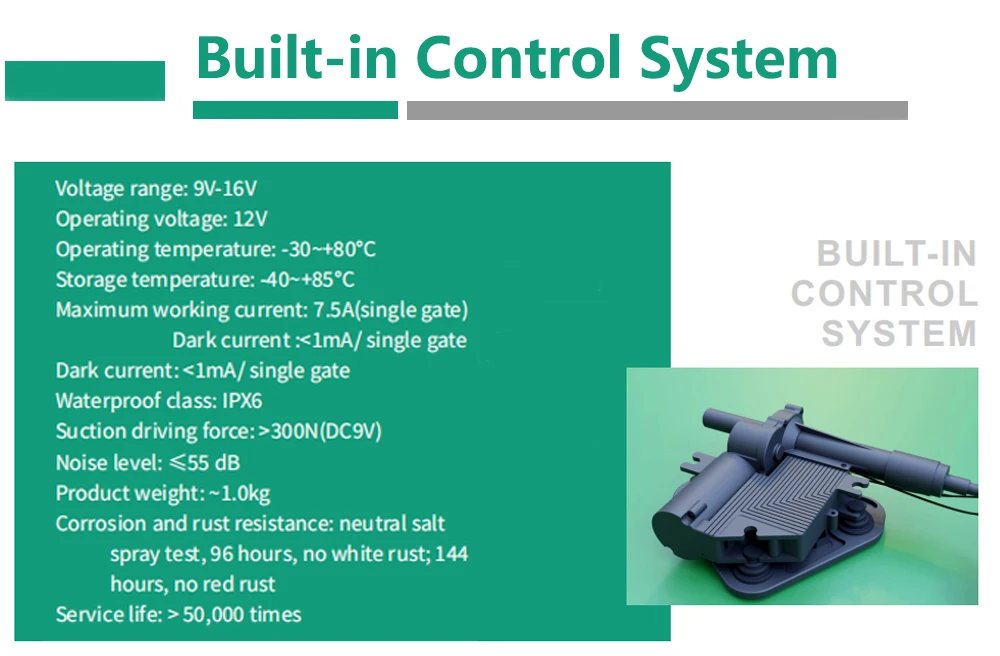 Built-in Control System

Voltage range: 9V-16V
Operating voltage: 12V
Operating temperature: -30~+80°C
Storage temperature: -40~+85°C
Maximum working current: 7.5A(single gate)
Dark current :<1mA/ single gate
Dark current: <1mA/ single gate
Waterproof class: IPX6
Suction driving force: >300N(DC9V)
Noise level: ≤55 dB
Product weight: ~1.0kg
Corrosion and rust resistance: neutral salt spray test, 96 hours, no white rust; 144 hours, no red rust
Service life: > 50,000 times

BUILT-IN
CONTROL
SYSTEM